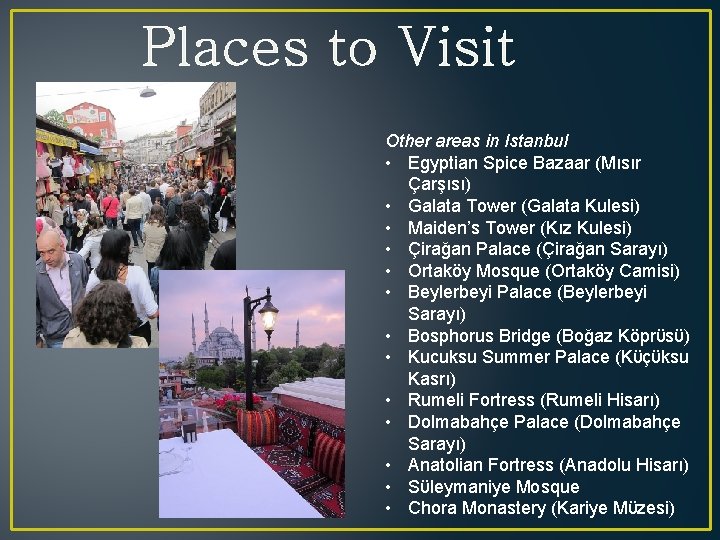 Places to Visit

Other areas in Istanbul
• Egyptian Spice Bazaar (Mısır Çarşısı)
• Galata Tower (Galata Kulesi)
• Maiden's Tower (Kız Kulesi)
• Çirağan Palace (Çirağan Sarayı)
• Ortaköy Mosque (Ortaköy Camisi)
• Beylerbeyi Palace (Beylerbeyi Sarayı)
• Bosphorus Bridge (Boğaz Köprüsü)
• Kucuksu Summer Palace (Küçüksu Kasrı)
• Rumeli Fortress (Rumeli Hisarı)
• Dolmabahçe Palace (Dolmabahçe Sarayı)
• Anatolian Fortress (Anadolu Hisarı)
• Süleymaniye Mosque
• Chora Monastery (Kariye Müzesi)